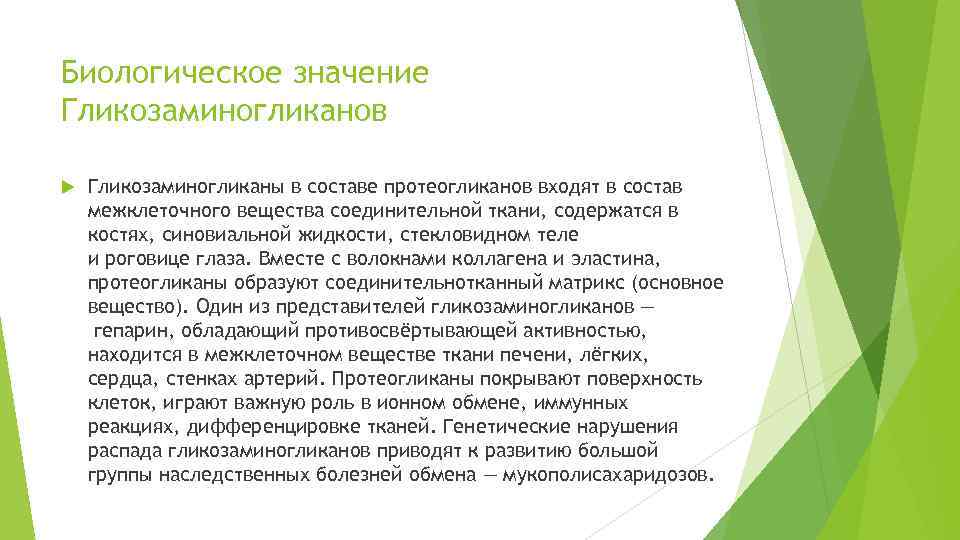 Биологическое значение Гликозаминогликанов

Гликозаминогликаны в составе протеогликанов входят в состав межклеточного вещества соединительной ткани, содержатся в костях, синовиальной жидкости, стекловидном теле и роговице глаза. Вместе с волокнами коллагена и эластина, протеогликаны образуют соединительнотканный матрикс (основное вещество). Один из представителей гликозаминогликанов — гепарин, обладающий противосвёртывающей активностью, находится в межклеточном веществе ткани печени, лёгких, сердца, стенках артерий. Протеогликаны покрывают поверхность клеток, играют важную роль в ионном обмене, иммунных реакциях, дифференцировке тканей. Генетические нарушения распада гликозаминогликанов приводят к развитию большой группы наследственных болезней обмена — мукополисахаридозов.